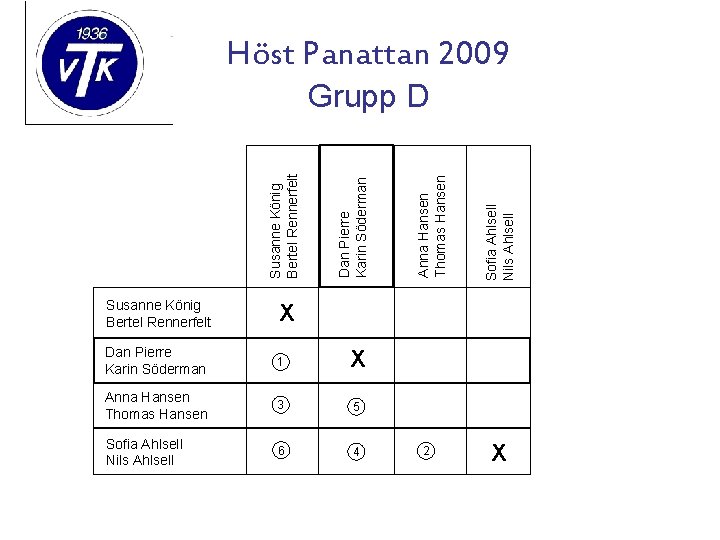 1936
VTK

Höst Panattan 2009
Grupp D

| | Susanne König Bertel Rennerfelt | Dan Pierre Karin Söderman | Anna Hansen Thomas Hansen | Sofia Ahlsell Nils Ahlsell |
|---|---|---|---|---|
| Susanne König Bertel Rennerfelt | X | | | |
| Dan Pierre Karin Söderman | ① | X | | |
| Anna Hansen Thomas Hansen | ③ | ⑤ | | |
| Sofia Ahlsell Nils Ahlsell | ⑥ | ④ | ② | X |